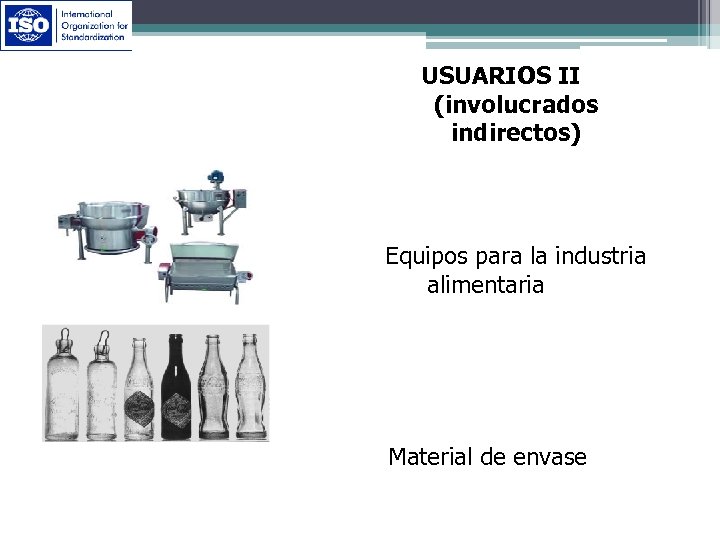 ISO International Organization for Standardization

USUARIOS II (involucrados indirectos)

Equipos para la industria alimentaria

Material de envase